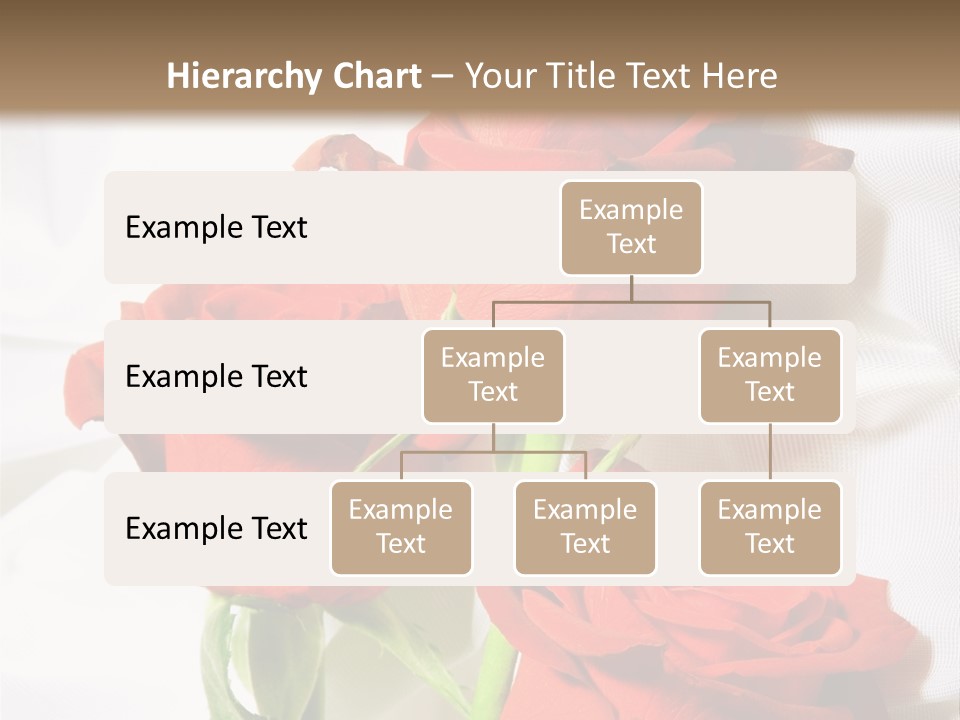 Hierarchy Chart – Your Title Text Here

Example Text

Example Text

Example Text

Example Text

Example Text

Example Text

Example Text

Example Text

Example Text